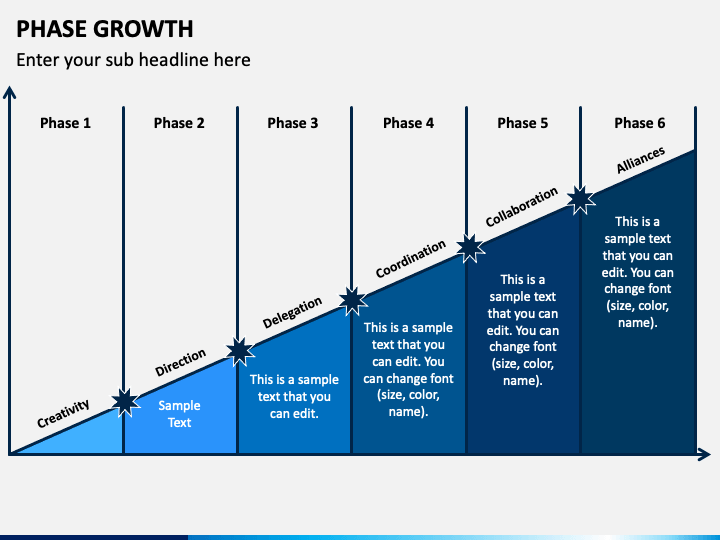 PHASE GROWTH

Enter your sub headline here

Phase 1

Phase 2

Phase 3

Phase 4

Phase 5

Phase 6

Creativity

Direction

Delegation

Coordination

Collaboration

Alliances

Sample Text

This is a sample text that you can edit.

This is a sample text that you can edit. You can change font (size, color, name).

This is a sample text that you can edit. You can change font (size, color, name).

This is a sample text that you can edit. You can change font (size, color, name).